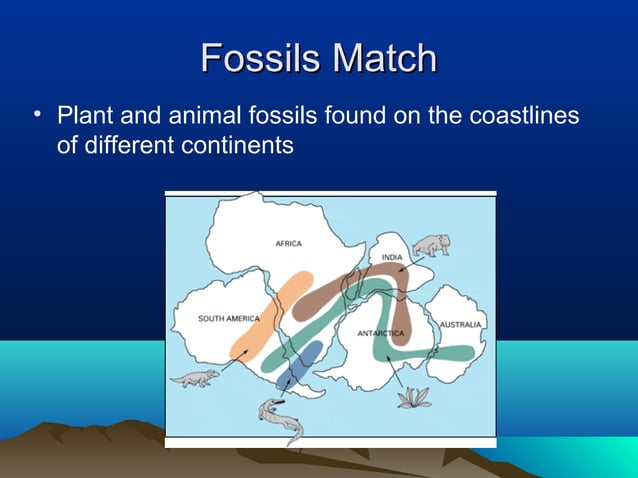 Fossils Match

• Plant and animal fossils found on the coastlines of different continents

AFRICA

INDIA

SOUTH AMERICA

ANTARCTICA

AUSTRALIA